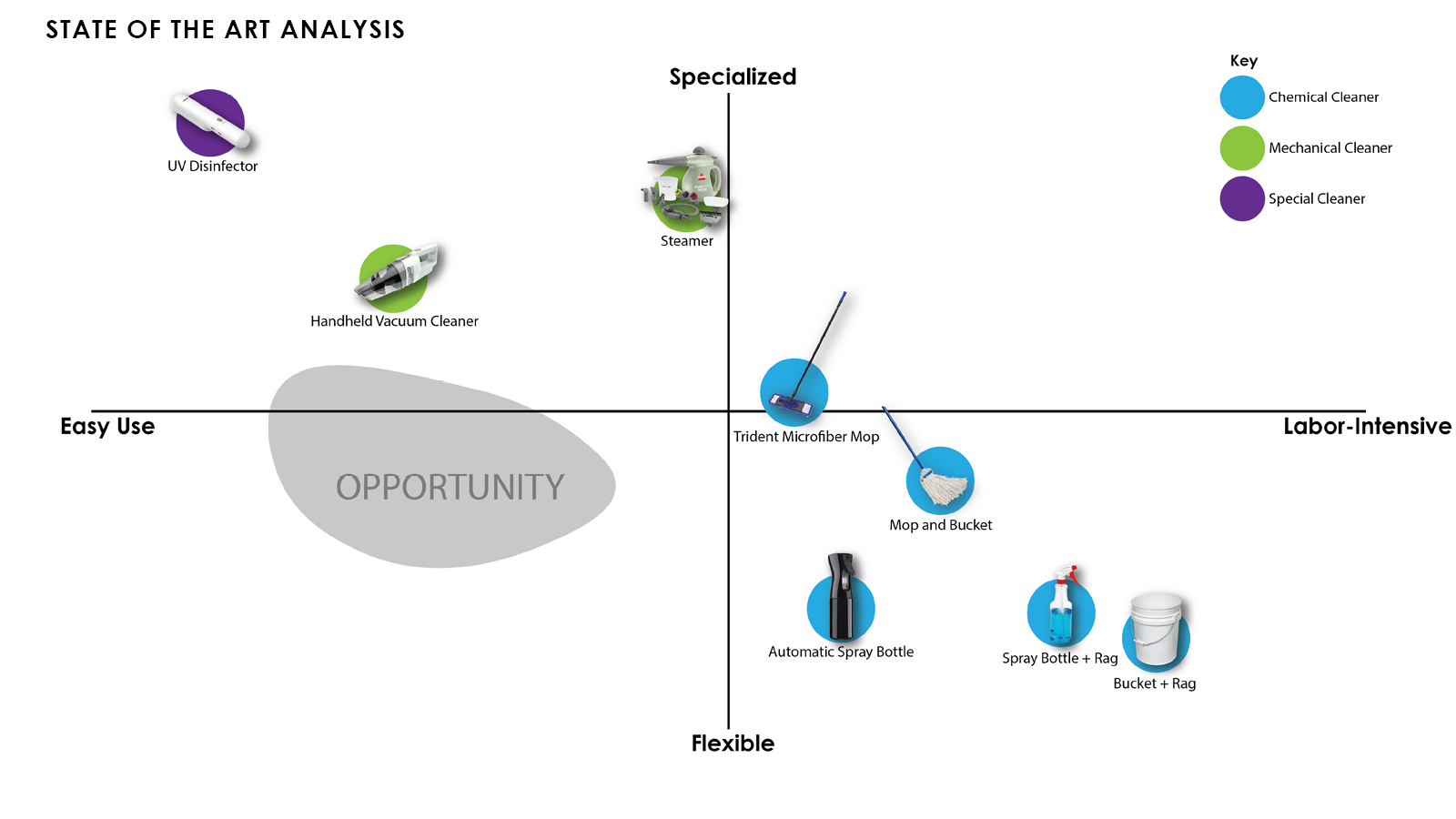 STATE OF THE ART ANALYSIS

Specialized

Key
Chemical Cleaner
Mechanical Cleaner
Special Cleaner

UV Disinfector

Steamer

Handheld Vacuum Cleaner

Easy Use

Labor-Intensive

OPPORTUNITY

Trident Microfiber Mop

Mop and Bucket

Automatic Spray Bottle

Spray Bottle + Rag

Bucket + Rag

Flexible